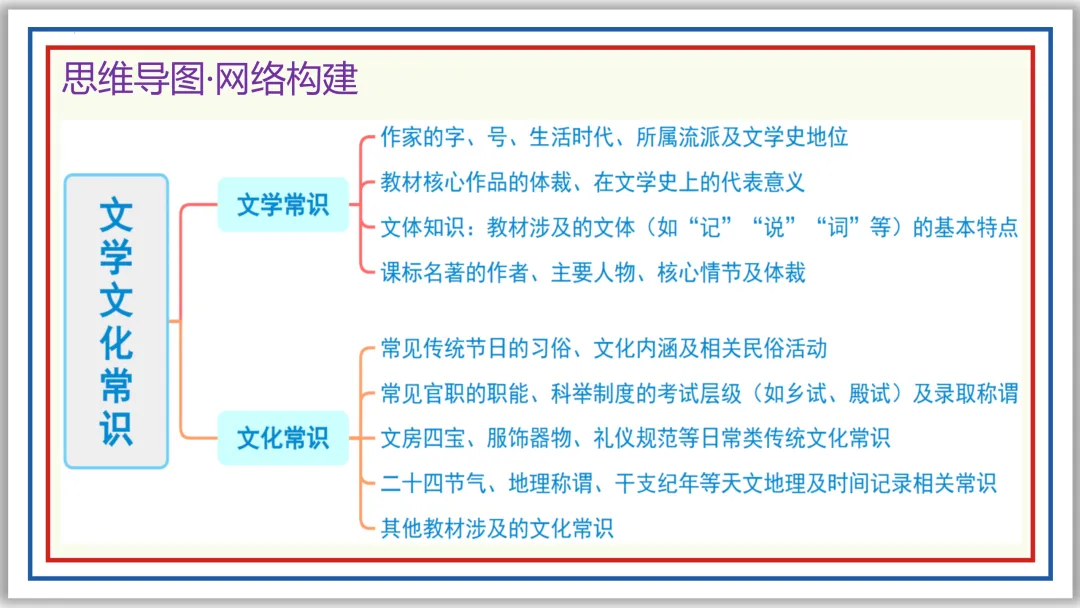 思维导图·网络构建

文学文化常识

文学常识

作家的字、号、生活时代、所属流派及文学史地位

教材核心作品的体裁、在文学史上的代表意义

文体知识：教材涉及的文体（如“记”“说”“词”等）的基本特点

课标名著的作者、主要人物、核心情节及体裁

文化常识

常见传统节日的习俗、文化内涵及相关民俗活动

常见官职的职能、科举制度的考试层级（如乡试、殿试）及录取称谓

文房四宝、服饰器物、礼仪规范等日常类传统文化常识

二十四节气、地理称谓、干支纪年等天文地理及时间记录相关常识

其他教材涉及的文化常识